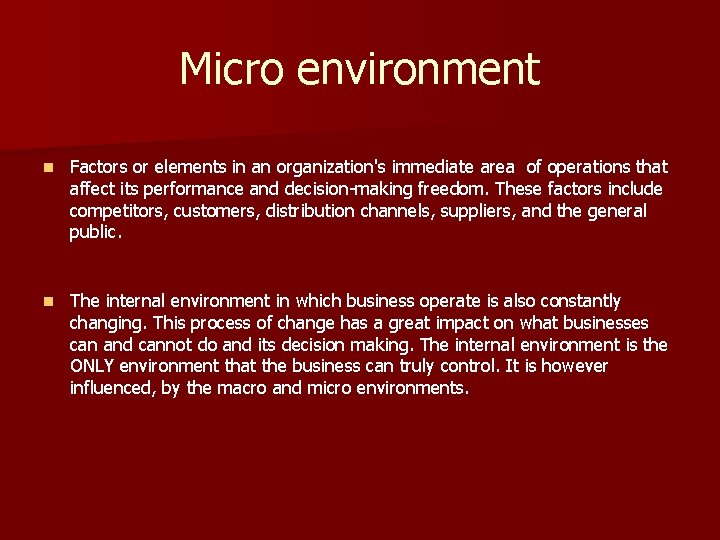 Micro environment

Factors or elements in an organization's immediate area of operations that affect its performance and decision-making freedom. These factors include competitors, customers, distribution channels, suppliers, and the general public.

The internal environment in which business operate is also constantly changing. This process of change has a great impact on what businesses can and cannot do and its decision making. The internal environment is the ONLY environment that the business can truly control. It is however influenced, by the macro and micro environments.